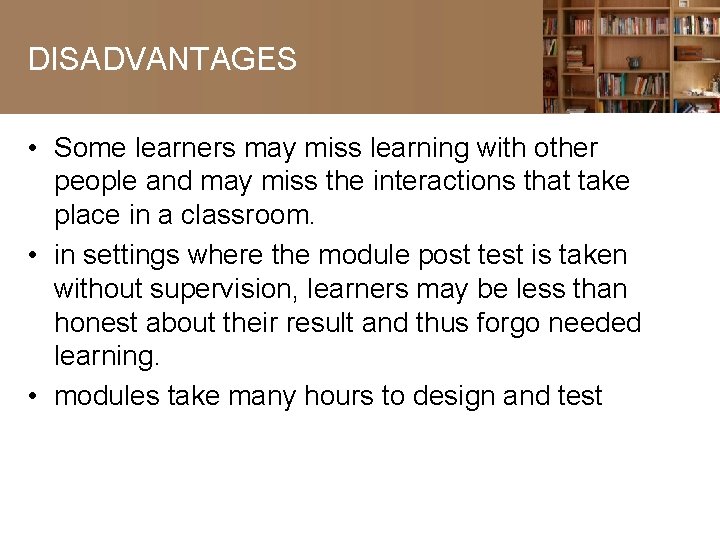 DISADVANTAGES

• Some learners may miss learning with other people and may miss the interactions that take place in a classroom.
• in settings where the module post test is taken without supervision, learners may be less than honest about their result and thus forgo needed learning.
• modules take many hours to design and test